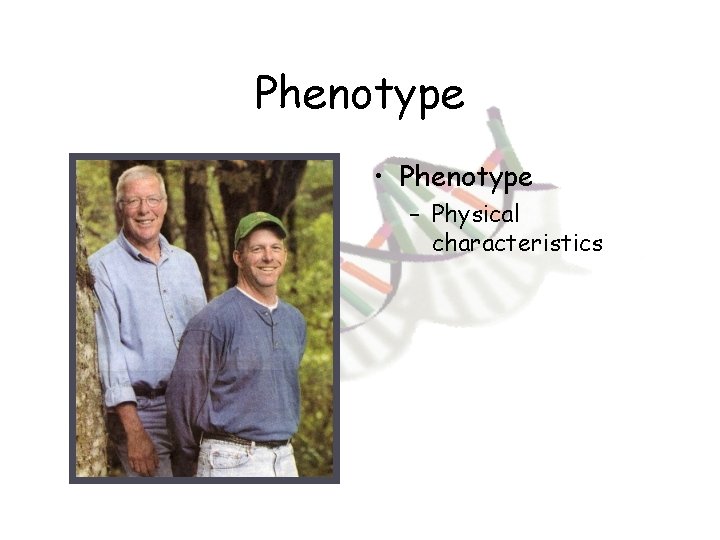 Phenotype

• Phenotype
– Physical characteristics